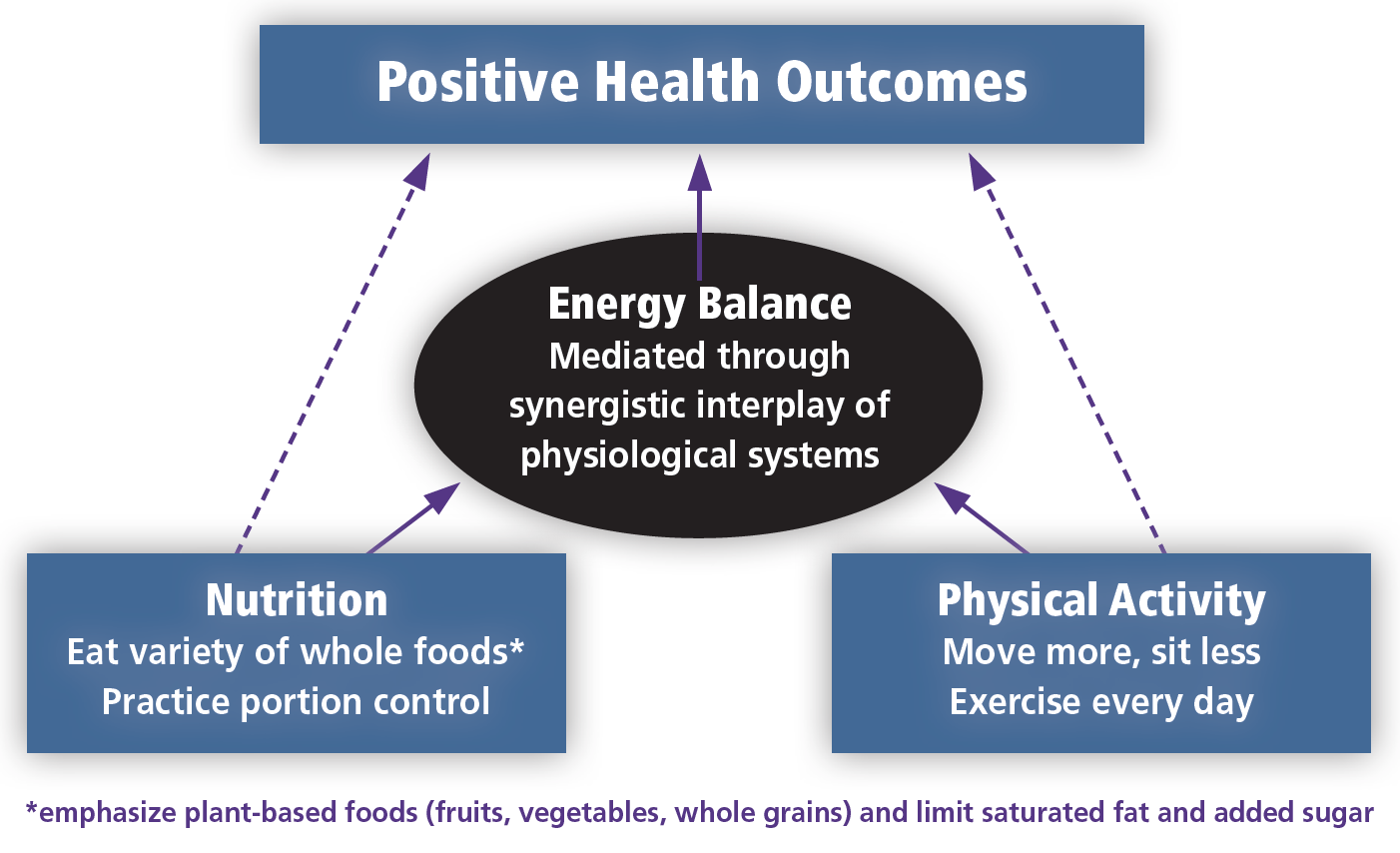 Positive Health Outcomes

Energy Balance
Mediated through synergistic interplay of physiological systems

Nutrition
Eat variety of whole foods*
Practice portion control

Physical Activity
Move more, sit less
Exercise every day

*emphasize plant-based foods (fruits, vegetables, whole grains) and limit saturated fat and added sugar